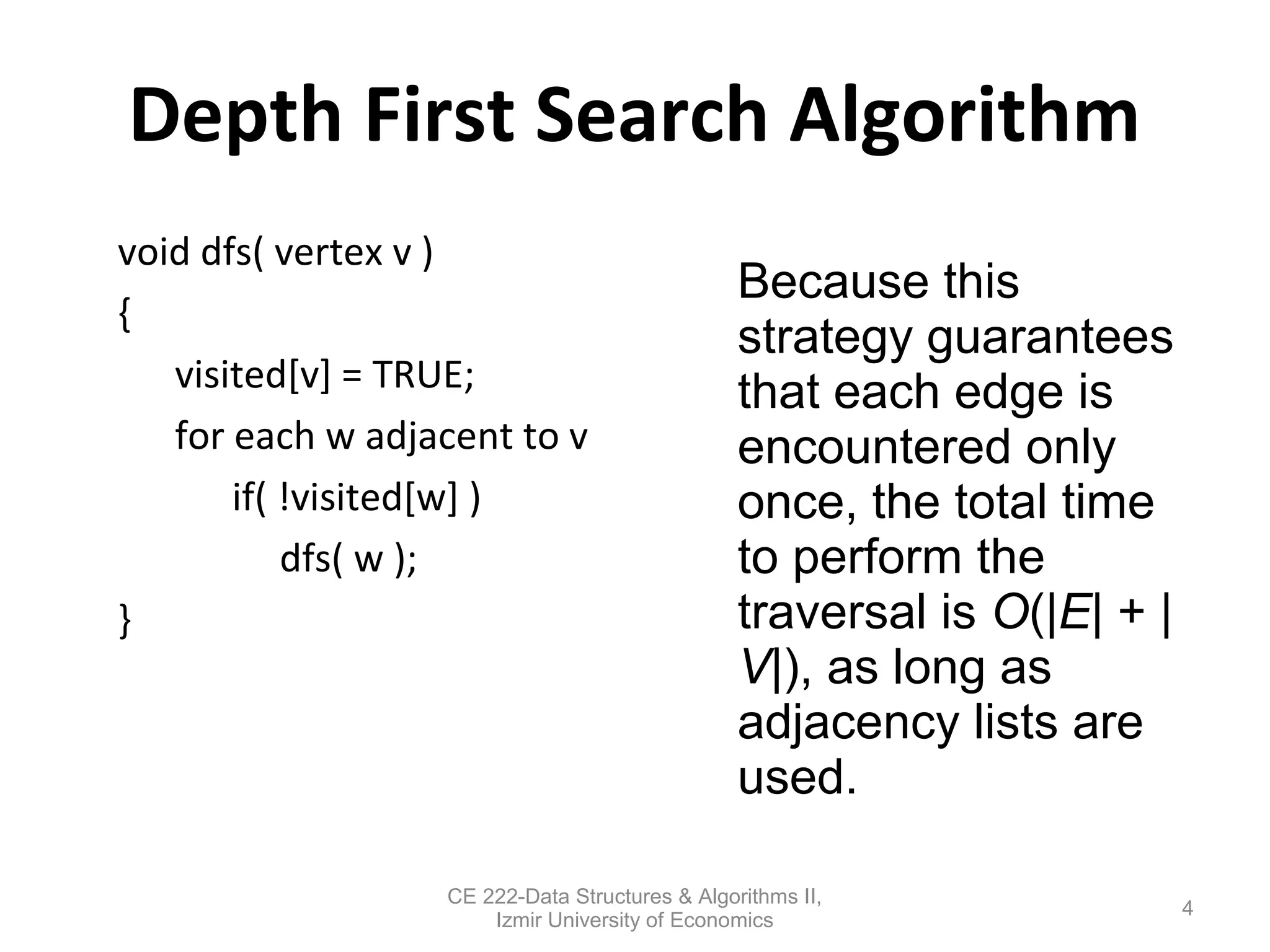 Depth First Search Algorithm

void dfs( vertex v )
{
visited[v] = TRUE;
for each w adjacent to v
if( !visited[w] )
dfs( w );
}

Because this strategy guarantees that each edge is encountered only once, the total time to perform the traversal is $O(|E| + |V|)$, as long as adjacency lists are used.

CE 222-Data Structures & Algorithms II, Izmir University of Economics

4